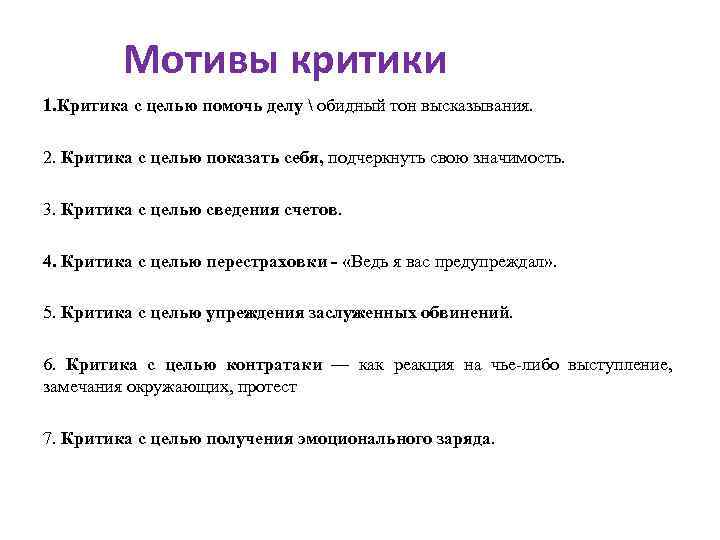 Мотивы критики

1.Критика с целью помочь делу \ обидный тон высказывания.

2. Критика с целью показать себя, подчеркнуть свою значимость.

3. Критика с целью сведения счетов.

4. Критика с целью перестраховки - «Ведь я вас предупреждал».

5. Критика с целью упреждения заслуженных обвинений.

6. Критика с целью контратаки — как реакция на чье-либо выступление, замечания окружающих, протест

7. Критика с целью получения эмоционального заряда.